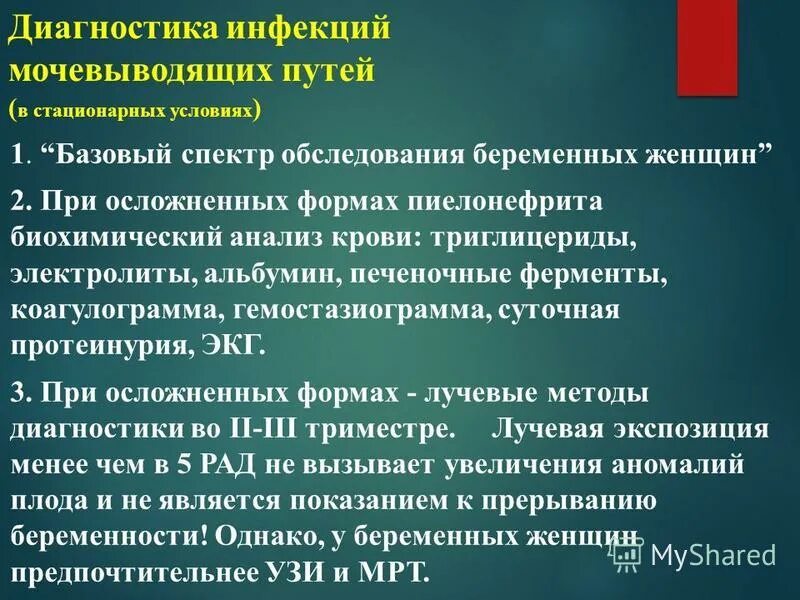 Диагностика инфекций мочевыводящих путей
(в стационарных условиях)

1. “Базовый спектр обследования беременных женщин”

2. При осложненных формах пиелонефрита биохимический анализ крови: триглицериды, электролиты, альбумин, печеночные ферменты, коагулограмма, гемостазиограмма, суточная протеинурия, ЭКГ.

3. При осложненных формах - лучевые методы диагностики во II-III триместре. Лучевая экспозиция менее чем в 5 РАД не вызывает увеличения аномалий плода и не является показанием к прерыванию беременности! Однако, у беременных женщин предпочтительнее УЗИ и МРТ.

MyShared